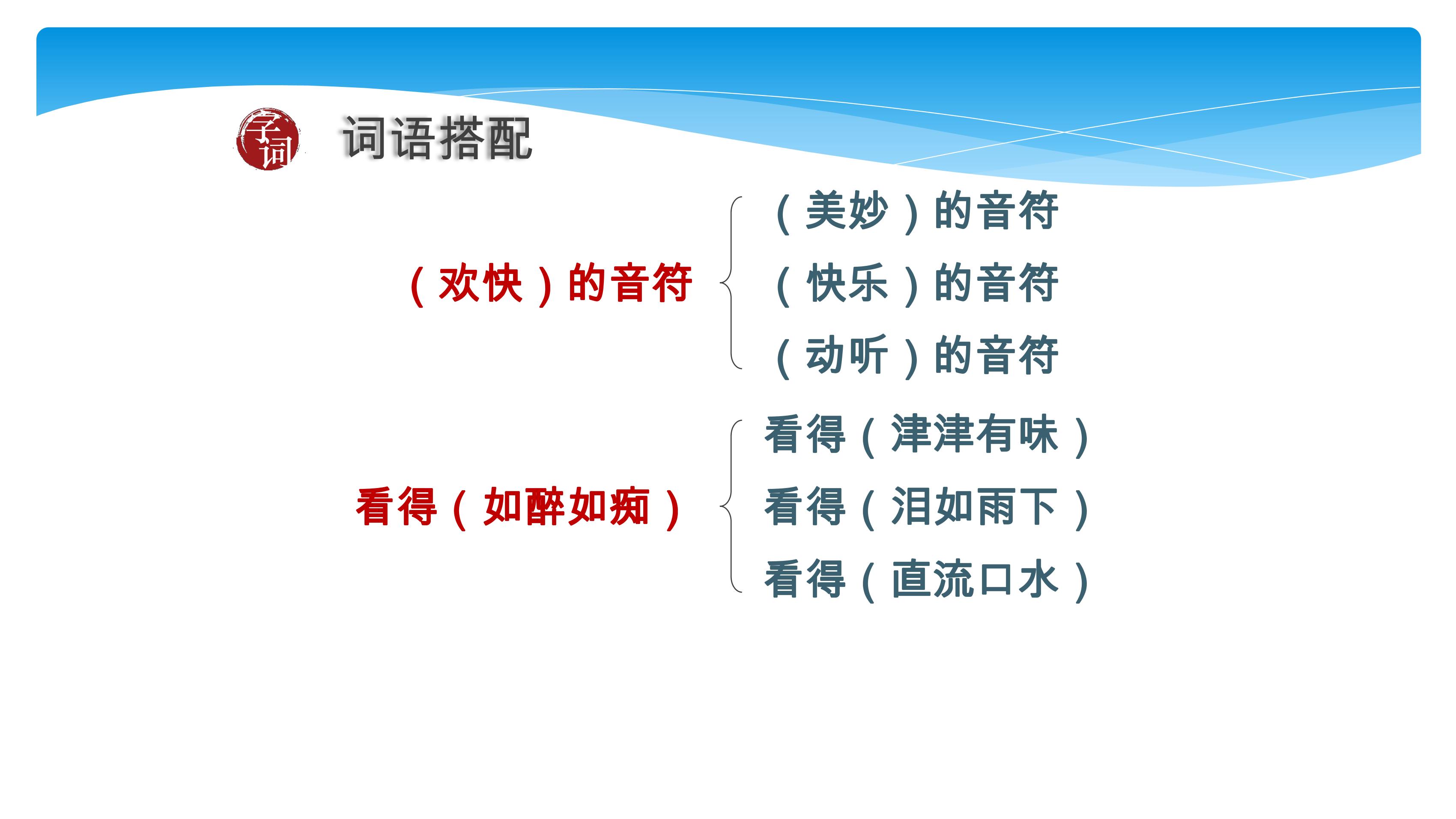 字词 词语搭配

（欢快）的音符

（美妙）的音符
（快乐）的音符
（动听）的音符

看得（如醉如痴）

看得（津津有味）
看得（泪如雨下）
看得（直流口水）